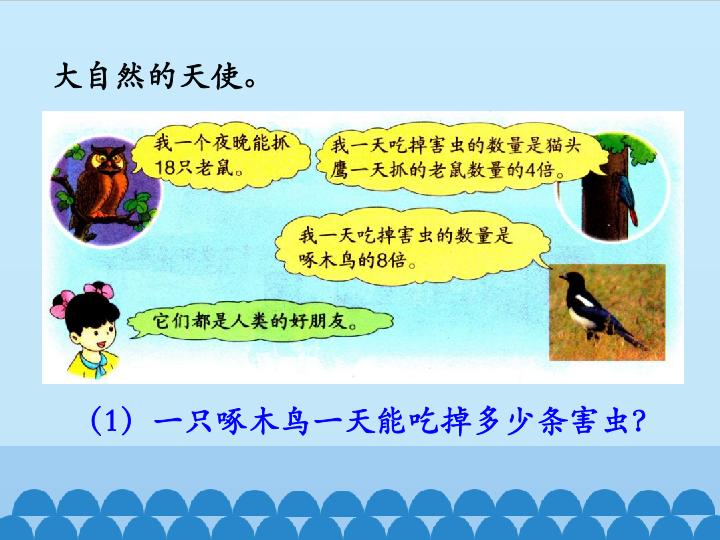 大自然的天使。

我一个夜晚能抓18只老鼠。

我一天吃掉害虫的数量是猫头鹰一天抓的老鼠数量的4倍。

我一天吃掉害虫的数量是啄木鸟的8倍。

它们都是人类的好朋友。

（1）一只啄木鸟一天能吃掉多少条害虫？